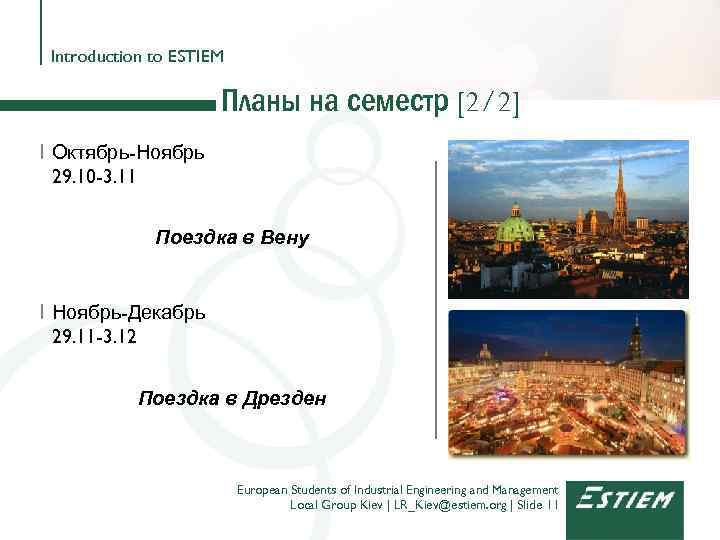 Introduction to ESTIEM

Планы на семестр [2/2]

Октябрь-Ноябрь
29.10-3.11

Поездка в Вену

Ноябрь-Декабрь
29.11-3.12

Поездка в Дрезден

European Students of Industrial Engineering and Management
Local Group Kiev | LR_Kiev@estiem.org | Slide 11

ESTIEM